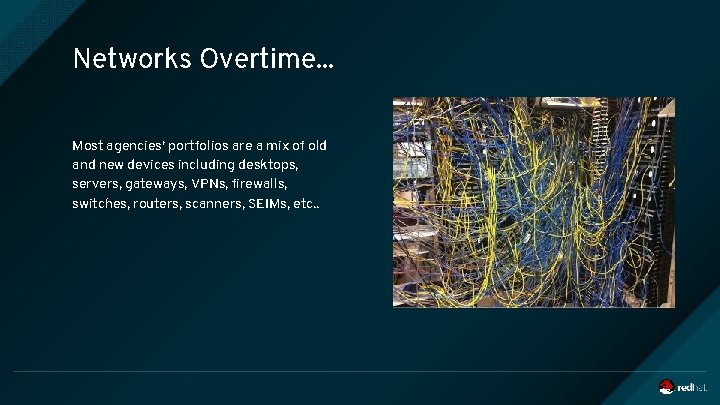 Networks Overtime...

Most agencies' portfolios are a mix of old and new devices including desktops, servers, gateways, VPNs, firewalls, switches, routers, scanners, SEIMs, etc..

redhat.